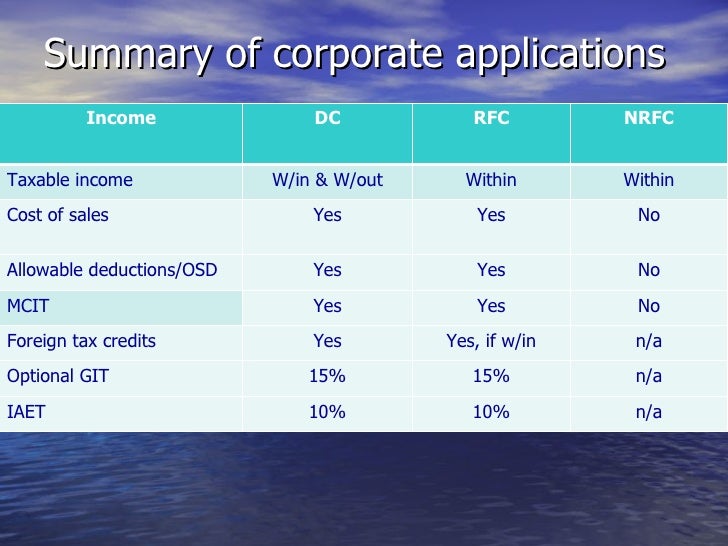 Summary of corporate applications

| Income | DC | RFC | NRFC |
|---|---|---|---|
| Taxable income | W/in & W/out | Within | Within |
| Cost of sales | Yes | Yes | No |
| Allowable deductions/OSD | Yes | Yes | No |
| MCIT | Yes | Yes | No |
| Foreign tax credits | Yes | Yes, if w/in | n/a |
| Optional GIT | 15% | 15% | n/a |
| IAET | 10% | 10% | n/a |